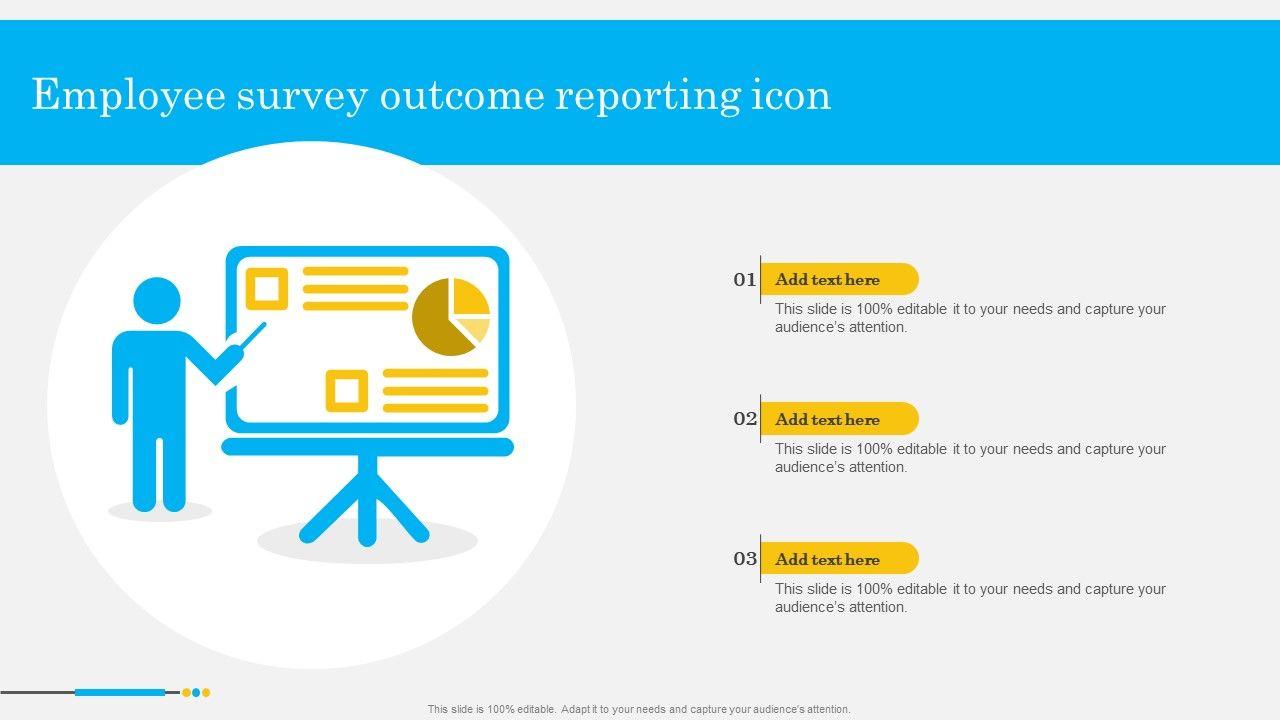 Employee survey outcome reporting icon

01 Add text here

This slide is 100% editable it to your needs and capture your audience's attention.

02 Add text here

This slide is 100% editable it to your needs and capture your audience's attention.

03 Add text here

This slide is 100% editable it to your needs and capture your audience's attention.

This slide is 100% editable. Adapt it to your needs and capture your audience's attention.